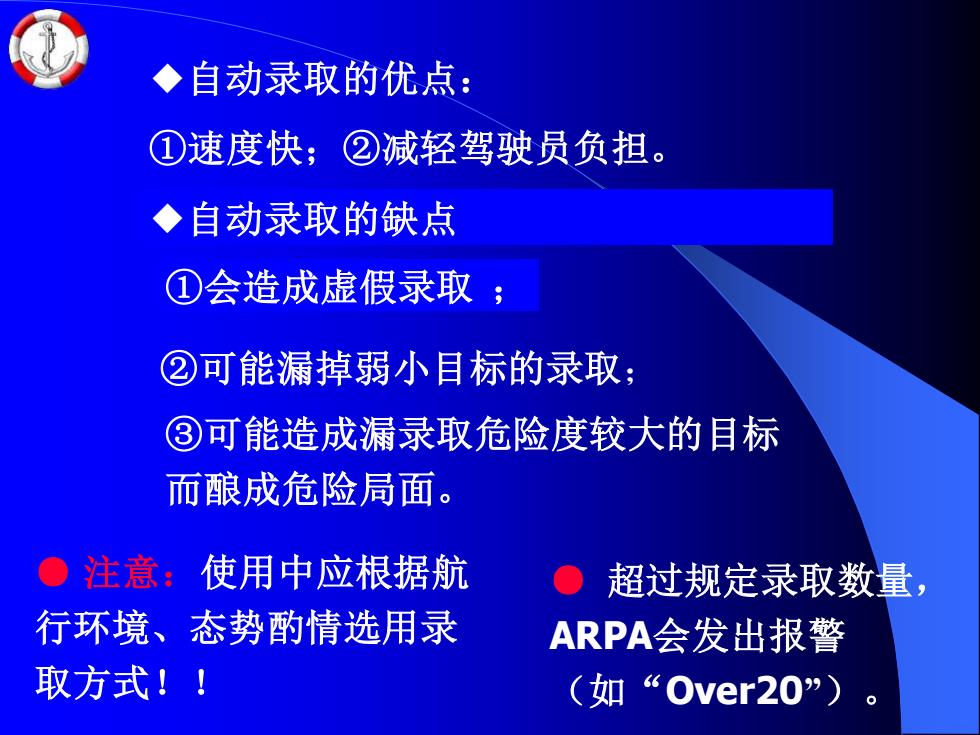 ◆自动录取的优点：

①速度快；②减轻驾驶员负担。

◆自动录取的缺点

①会造成虚假录取 ；

②可能漏掉弱小目标的录取；

③可能造成漏录取危险度较大的目标而酿成危险局面。

● 注意：使用中应根据航行环境、态势酌情选用录取方式！！

● 超过规定录取数量，ARPA会发出报警（如“Over20”）。